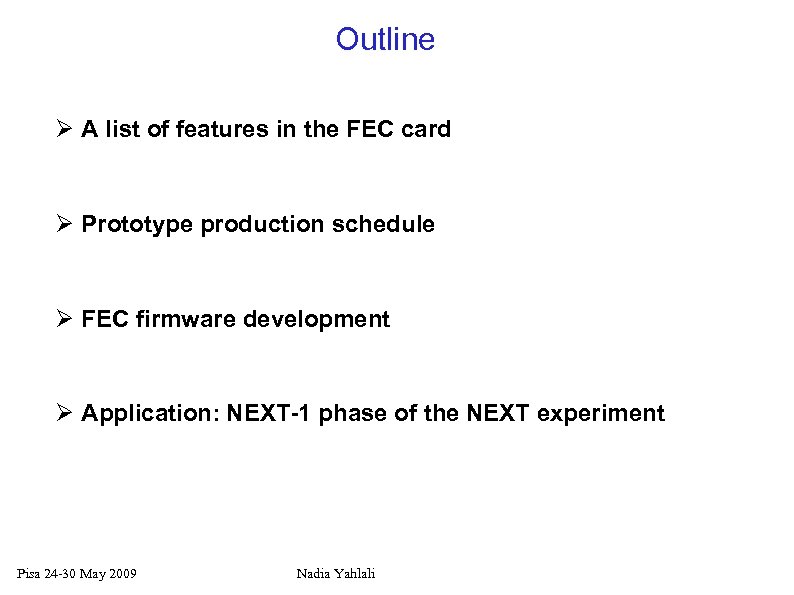 Outline

➢ A list of features in the FEC card

➢ Prototype production schedule

➢ FEC firmware development

➢ Application: NEXT-1 phase of the NEXT experiment

Pisa 24-30 May 2009

Nadia Yahlali